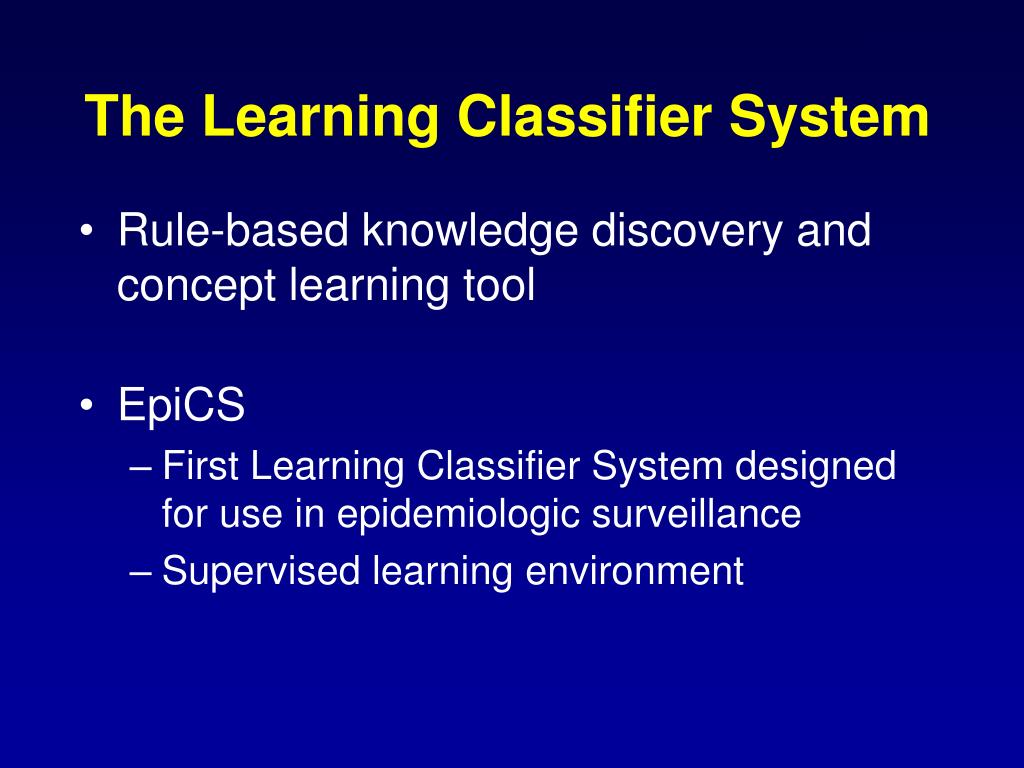 The Learning Classifier System

• Rule-based knowledge discovery and concept learning tool

• EpiCS
– First Learning Classifier System designed for use in epidemiologic surveillance
– Supervised learning environment